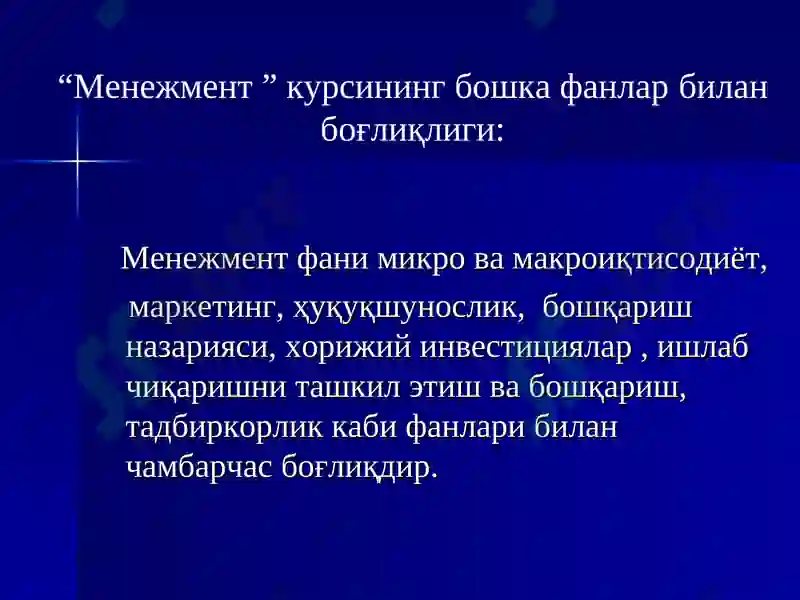 “Менежмент ” курсининг бошка фанлар билан боғлиқлиги:

Менежмент фани микро ва макроиқтисодиёт, маркетинг, ҳуқуқшунослик, бошқариш назарияси, хорижий инвестициялар , ишлаб чиқаришни ташкил этиш ва бошқариш, тадбиркорлик каби фанлари билан чамбарчас боғлиқдир.